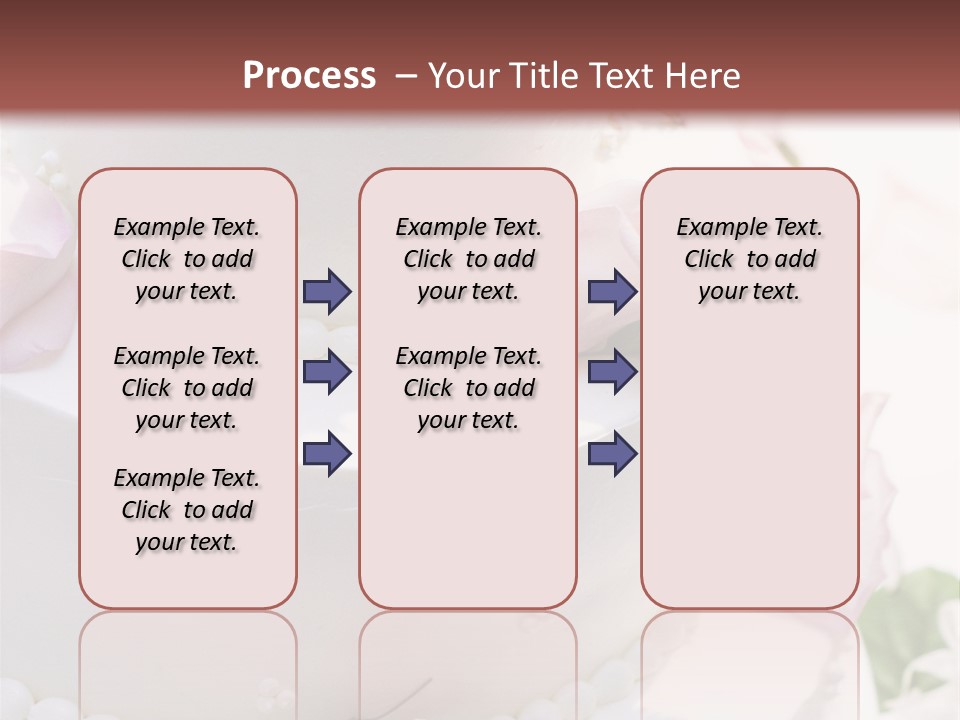 Process – Your Title Text Here

Example Text. Click to add your text.

Example Text. Click to add your text.

Example Text. Click to add your text.

Example Text. Click to add your text.

Example Text. Click to add your text.

Example Text. Click to add your text.